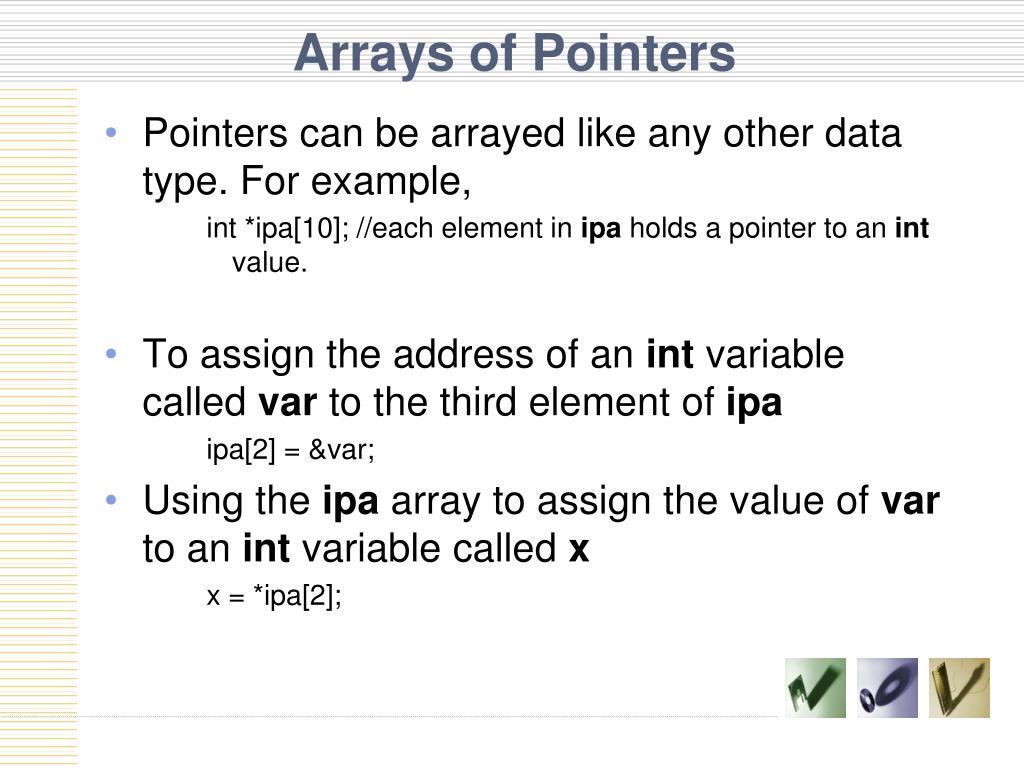 Arrays of Pointers

• Pointers can be arrayed like any other data type. For example,

int *ipa[10]; //each element in ipa holds a pointer to an int value.

• To assign the address of an int variable called var to the third element of ipa

ipa[2] = &var;

• Using the ipa array to assign the value of var to an int variable called x

x = *ipa[2];